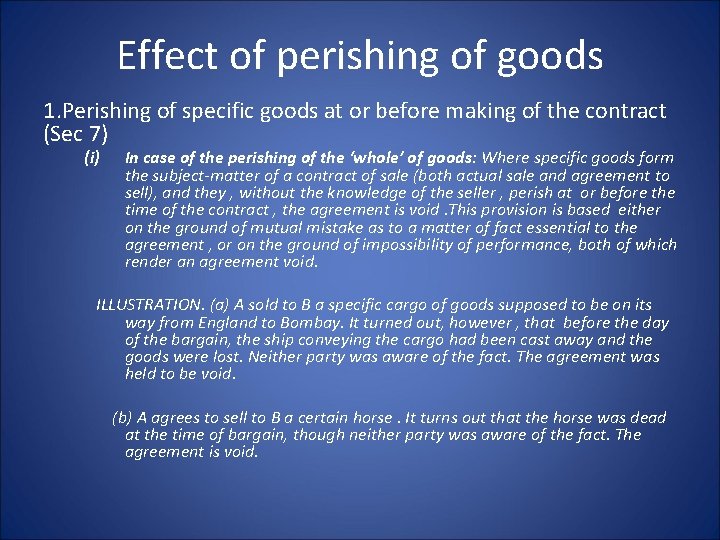 Effect of perishing of goods

1.Perishing of specific goods at or before making of the contract (Sec 7)

(i) In case of the perishing of the 'whole' of goods: Where specific goods form the subject-matter of a contract of sale (both actual sale and agreement to sell), and they , without the knowledge of the seller , perish at or before the time of the contract , the agreement is void .This provision is based either on the ground of mutual mistake as to a matter of fact essential to the agreement , or on the ground of impossibility of performance, both of which render an agreement void.

ILLUSTRATION. (a) A sold to B a specific cargo of goods supposed to be on its way from England to Bombay. It turned out, however , that before the day of the bargain, the ship conveying the cargo had been cast away and the goods were lost. Neither party was aware of the fact. The agreement was held to be void.

(b) A agrees to sell to B a certain horse . It turns out that the horse was dead at the time of bargain, though neither party was aware of the fact. The agreement is void.